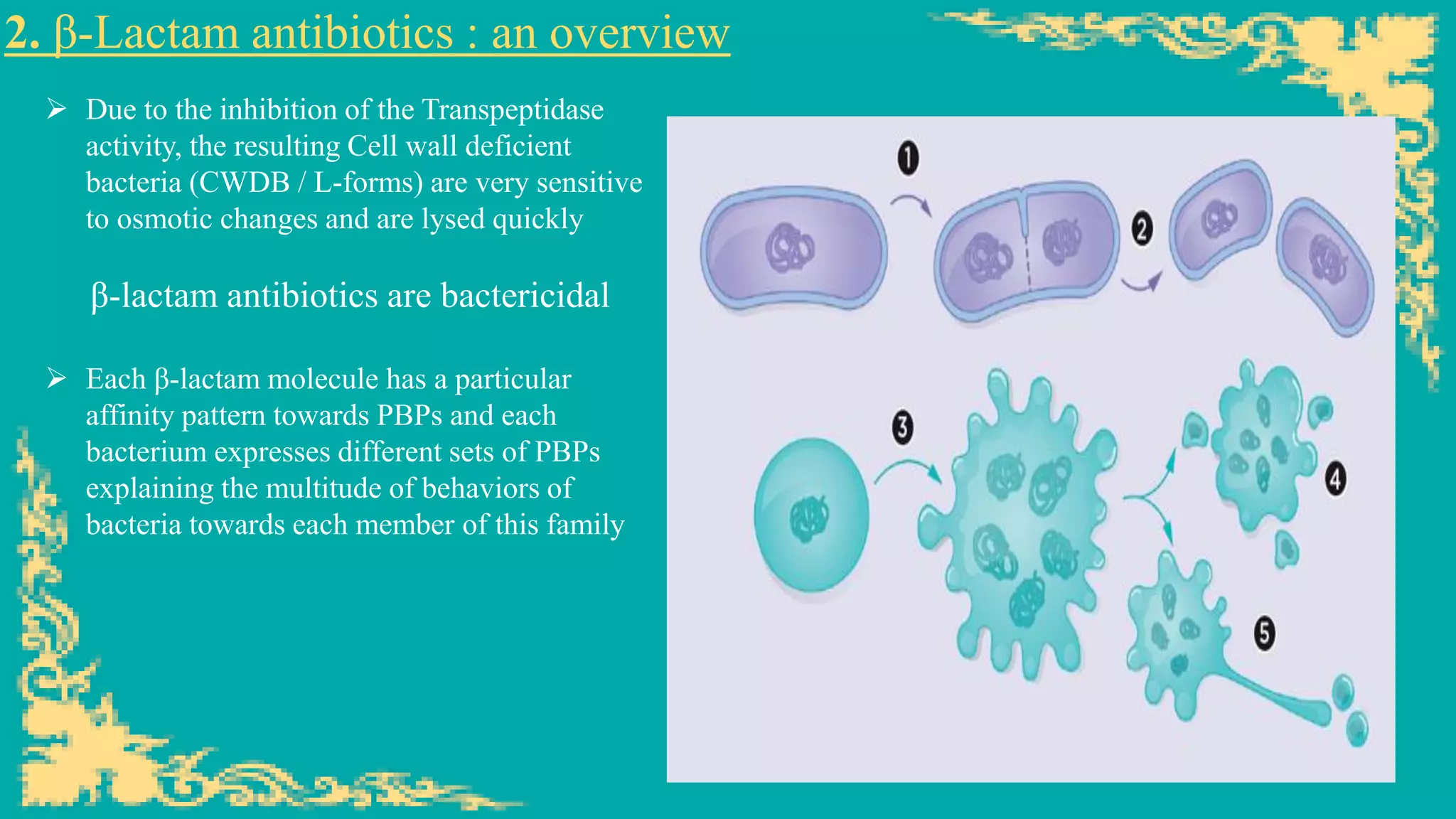 2. β-Lactam antibiotics : an overview

➢ Due to the inhibition of the Transpeptidase activity, the resulting Cell wall deficient bacteria (CWDB / L-forms) are very sensitive to osmotic changes and are lysed quickly

β-lactam antibiotics are bactericidal

➢ Each β-lactam molecule has a particular affinity pattern towards PBPs and each bacterium expresses different sets of PBPs explaining the multitude of behaviors of bacteria towards each member of this family

1
2
3
4
5